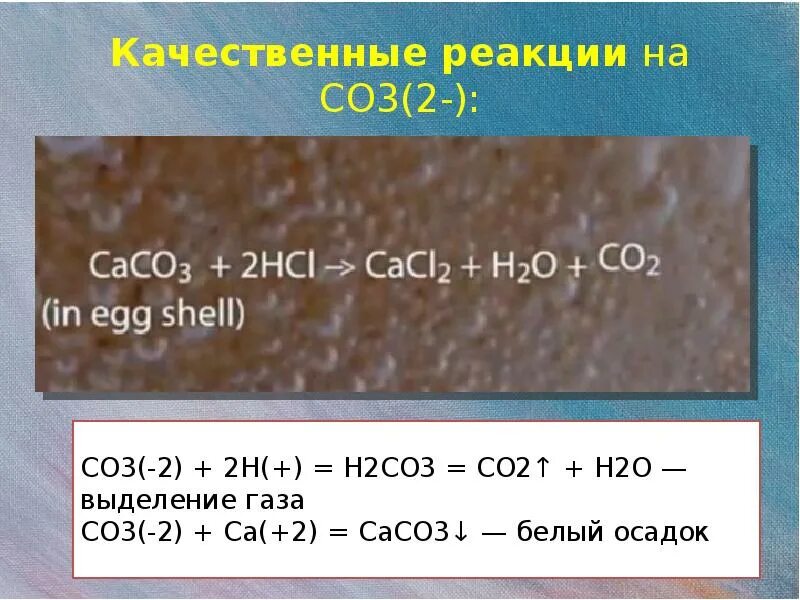 Качественные реакции на CO3(2-):

$CaCO_3 + 2HCl \rightarrow CaCl_2 + H_2O + CO_2$
(in egg shell)

CO3(-2) + 2H(+) = H2CO3 = CO2↑ + H2O — выделение газа
CO3(-2) + Ca(+2) = CaCO3↓ — белый осадок